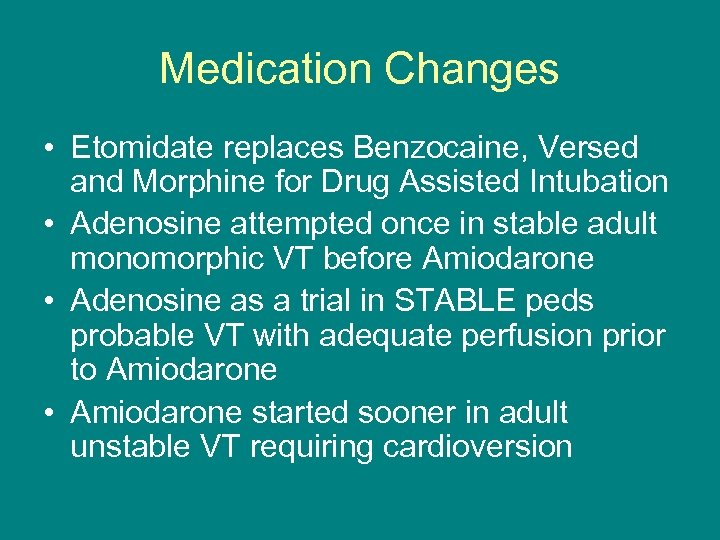 Medication Changes

• Etomidate replaces Benzocaine, Versed and Morphine for Drug Assisted Intubation
• Adenosine attempted once in stable adult monomorphic VT before Amiodarone
• Adenosine as a trial in STABLE peds probable VT with adequate perfusion prior to Amiodarone
• Amiodarone started sooner in adult unstable VT requiring cardioversion